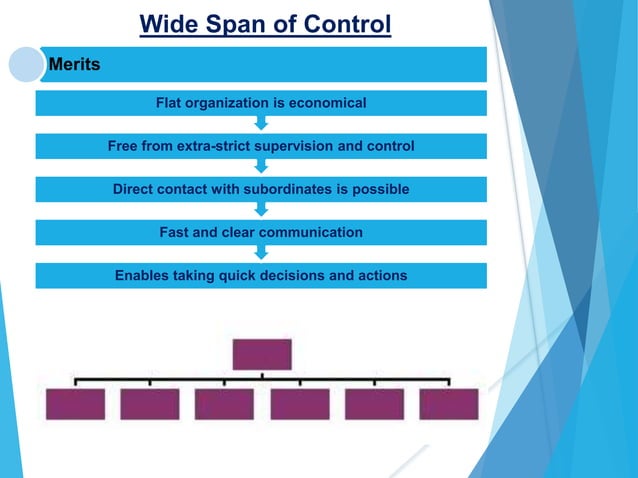 Wide Span of Control

Merits

Flat organization is economical

Free from extra-strict supervision and control

Direct contact with subordinates is possible

Fast and clear communication

Enables taking quick decisions and actions